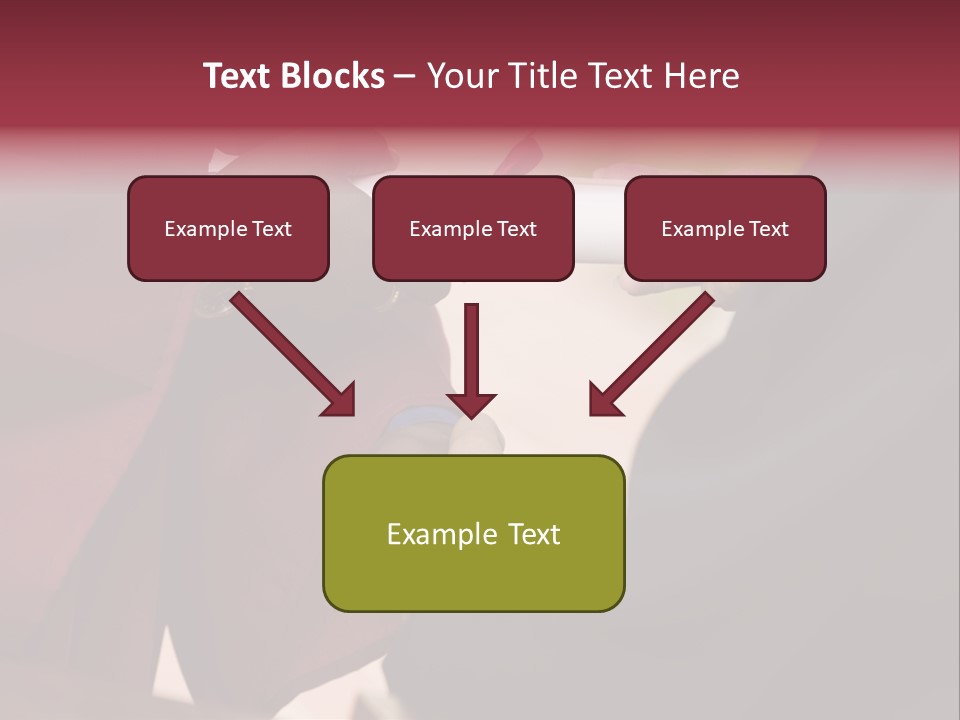 Text Blocks – Your Title Text Here

Example Text

Example Text

Example Text

Example Text